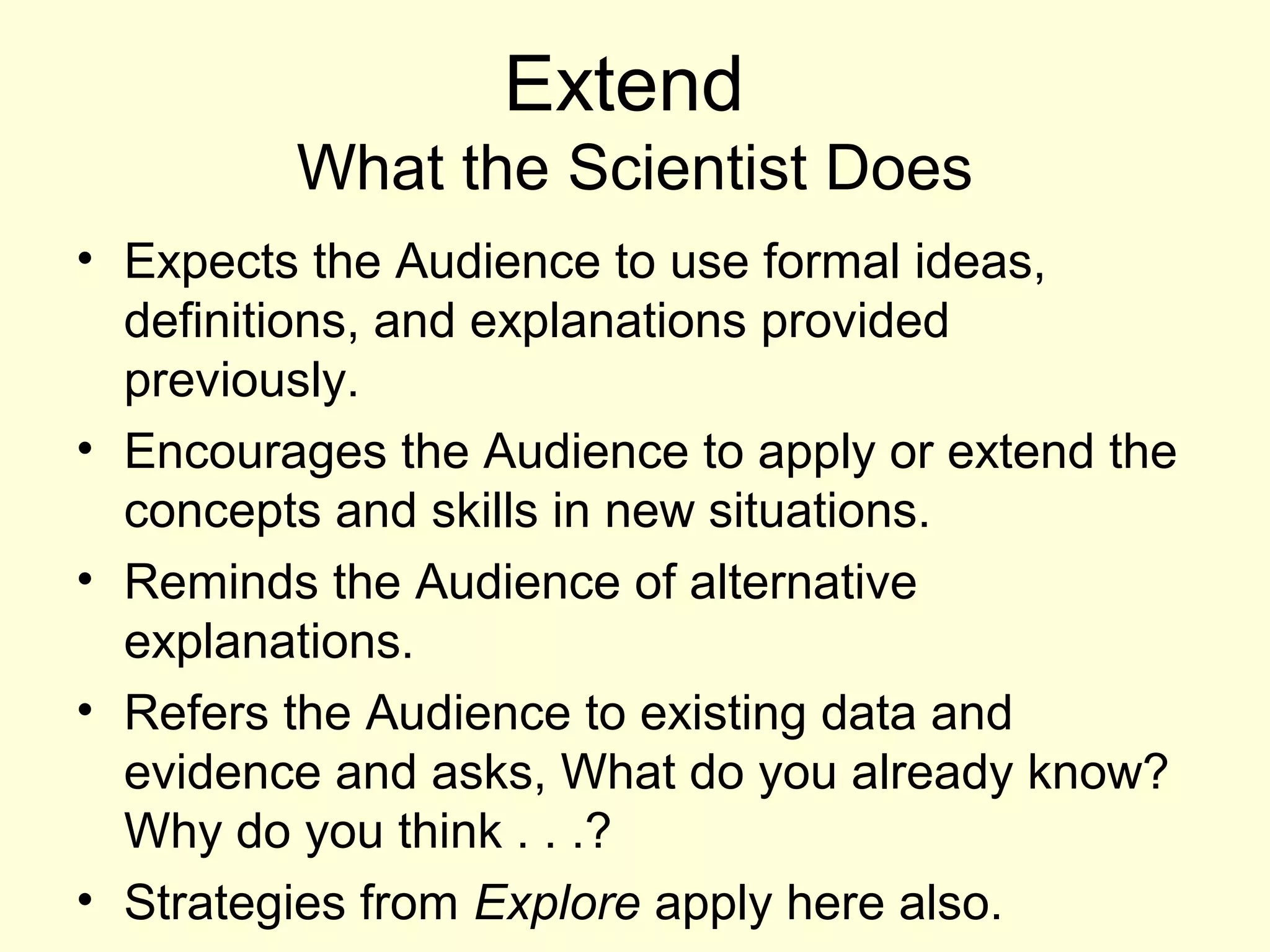 Extend
What the Scientist Does

• Expects the Audience to use formal ideas, definitions, and explanations provided previously.
• Encourages the Audience to apply or extend the concepts and skills in new situations.
• Reminds the Audience of alternative explanations.
• Refers the Audience to existing data and evidence and asks, What do you already know? Why do you think . . .?
• Strategies from Explore apply here also.